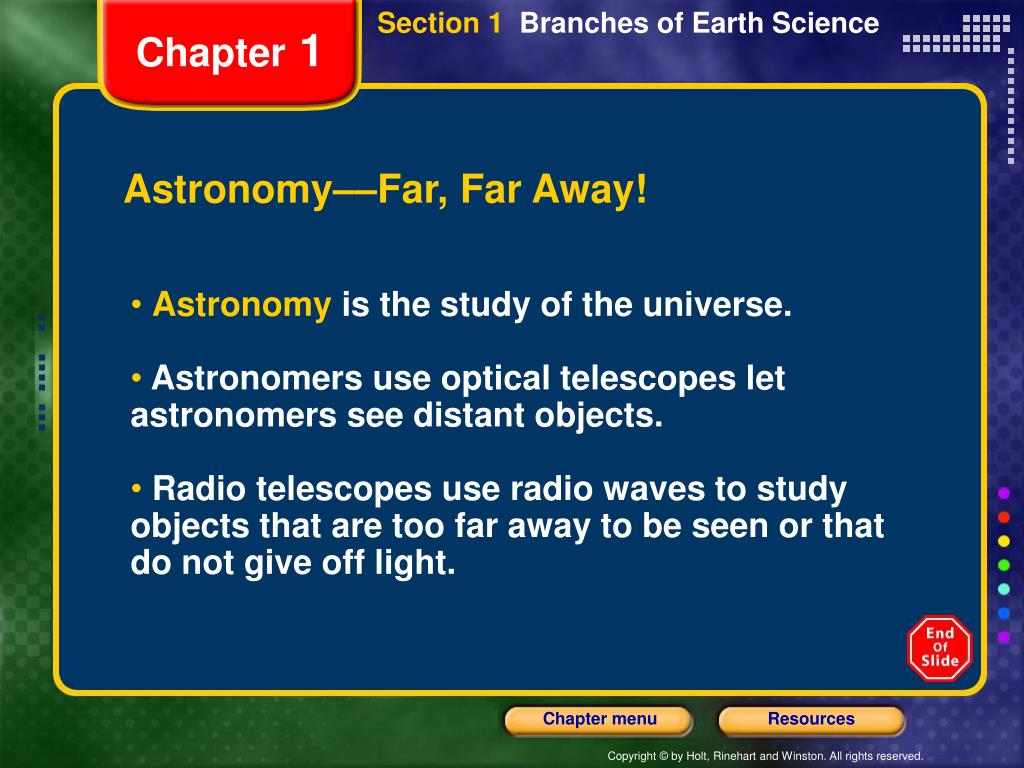 Chapter 1

Section 1 Branches of Earth Science

Astronomy—Far, Far Away!

• Astronomy is the study of the universe.

• Astronomers use optical telescopes let astronomers see distant objects.

• Radio telescopes use radio waves to study objects that are too far away to be seen or that do not give off light.

End Of Slide

Chapter menu

Resources

Copyright © by Holt, Rinehart and Winston. All rights reserved.